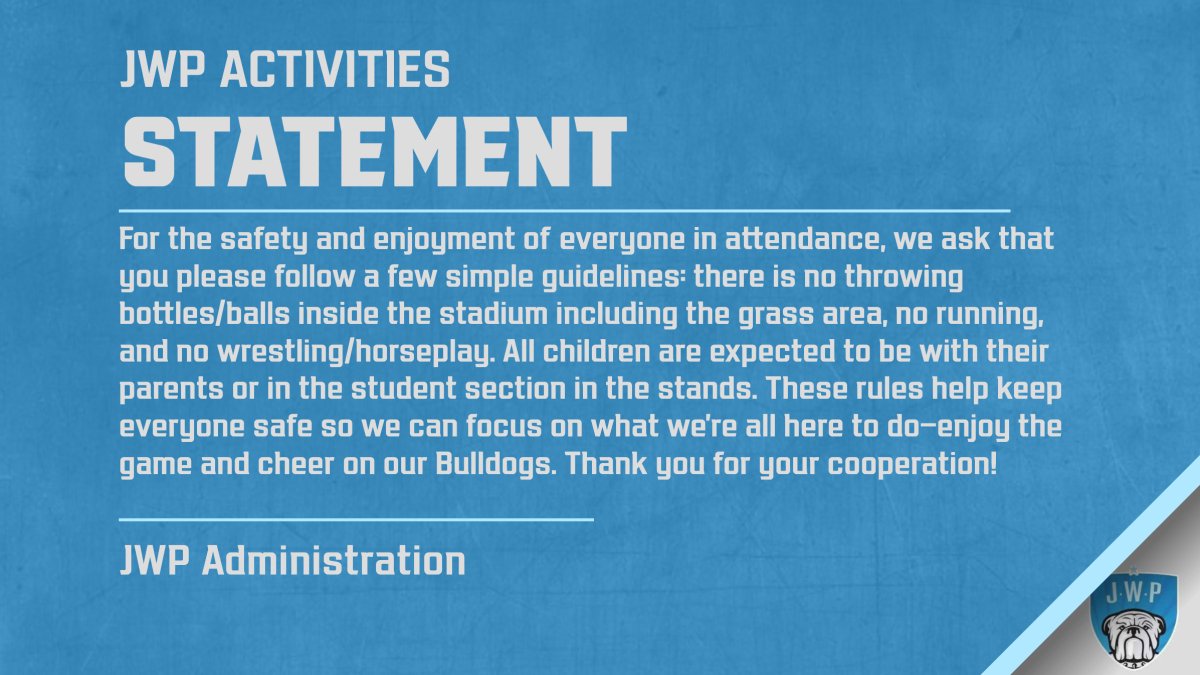 JWP ACTIVITIES
STATEMENT

For the safety and enjoyment of everyone in attendance, we ask that you please follow a few simple guidelines: there is no throwing bottles/balls inside the stadium including the grass area, no running, and no wrestling/horseplay. All children are expected to be with their parents or in the student section in the stands. These rules help keep everyone safe so we can focus on what we're all here to do—enjoy the game and cheer on our Bulldogs. Thank you for your cooperation!

JWP Administration

J·W·P